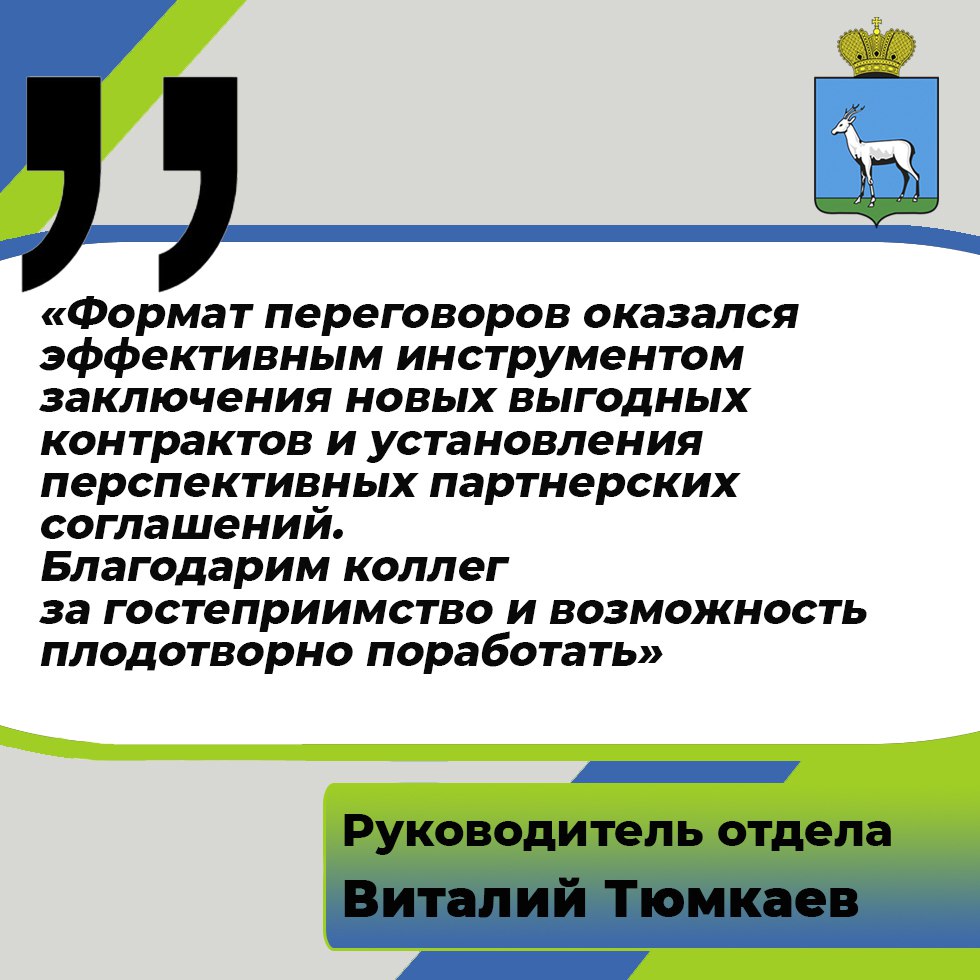 «Формат переговоров оказался эффективным инструментом заключения новых выгодных контрактов и установления перспективных партнерских соглашений.
Благодарим коллег за гостеприимство и возможность плодотворно поработать»

Руководитель отдела
Виталий Тюмкаев